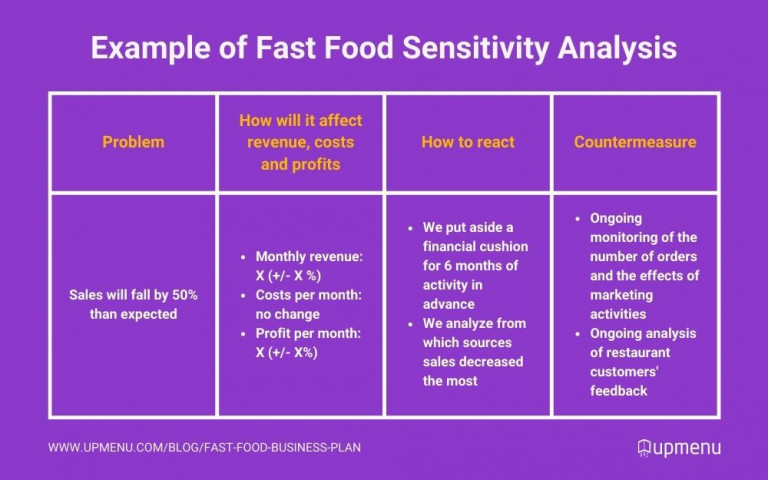 Example of Fast Food Sensitivity Analysis

| Problem | How will it affect revenue, costs and profits | How to react | Countermeasure |
|---|---|---|---|
| Sales will fall by 50% than expected | • Monthly revenue: X (+/- X %) • Costs per month: no change • Profit per month: X (+/- X%) | • We put aside a financial cushion for 6 months of activity in advance • We analyze from which sources sales decreased the most | • Ongoing monitoring of the number of orders and the effects of marketing activities • Ongoing analysis of restaurant customers' feedback |

WWW.UPMENU.COM/BLOG/FAST-FOOD-BUSINESS-PLAN

upmenu